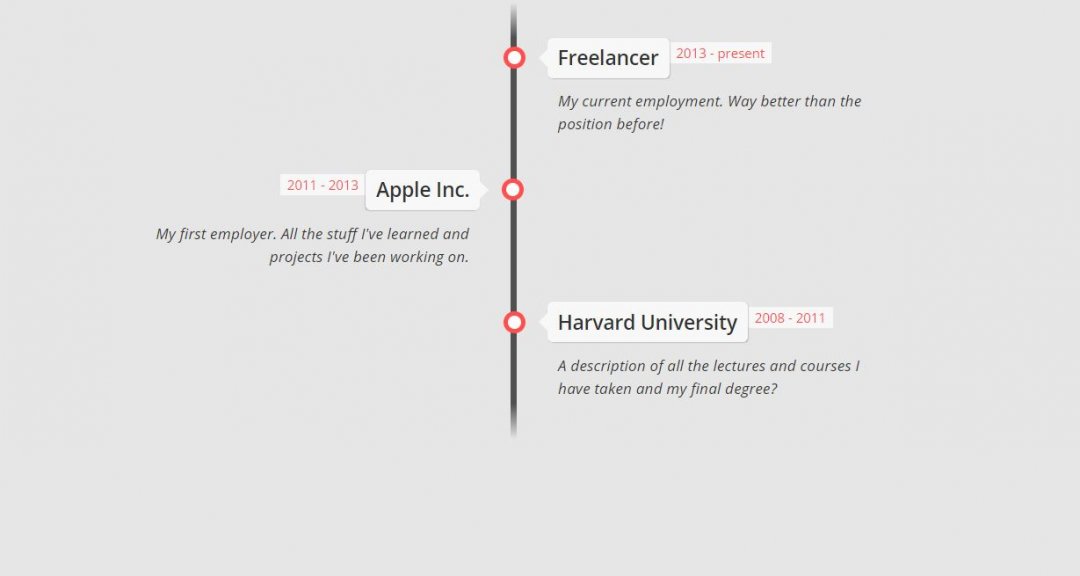 Freelancer 2013 - present

My current employment. Way better than the position before!

2011 - 2013 Apple Inc.

My first employer. All the stuff I've learned and projects I've been working on.

Harvard University 2008 - 2011

A description of all the lectures and courses I have taken and my final degree?